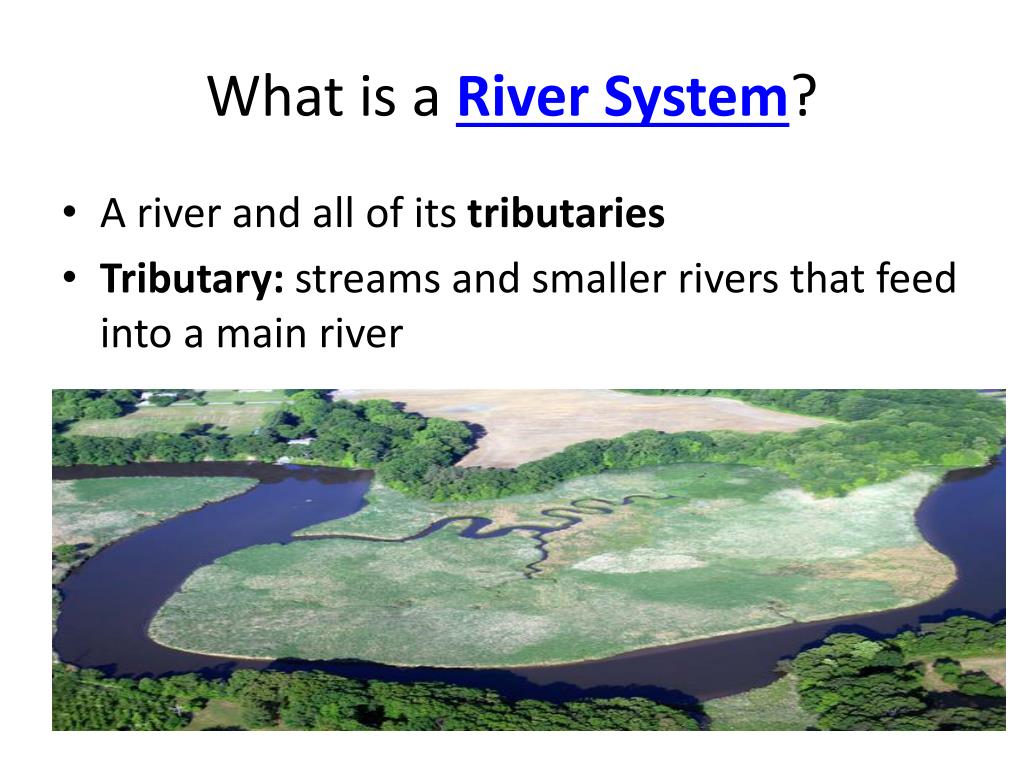 What is a River System?

• A river and all of its tributaries
• Tributary: streams and smaller rivers that feed into a main river